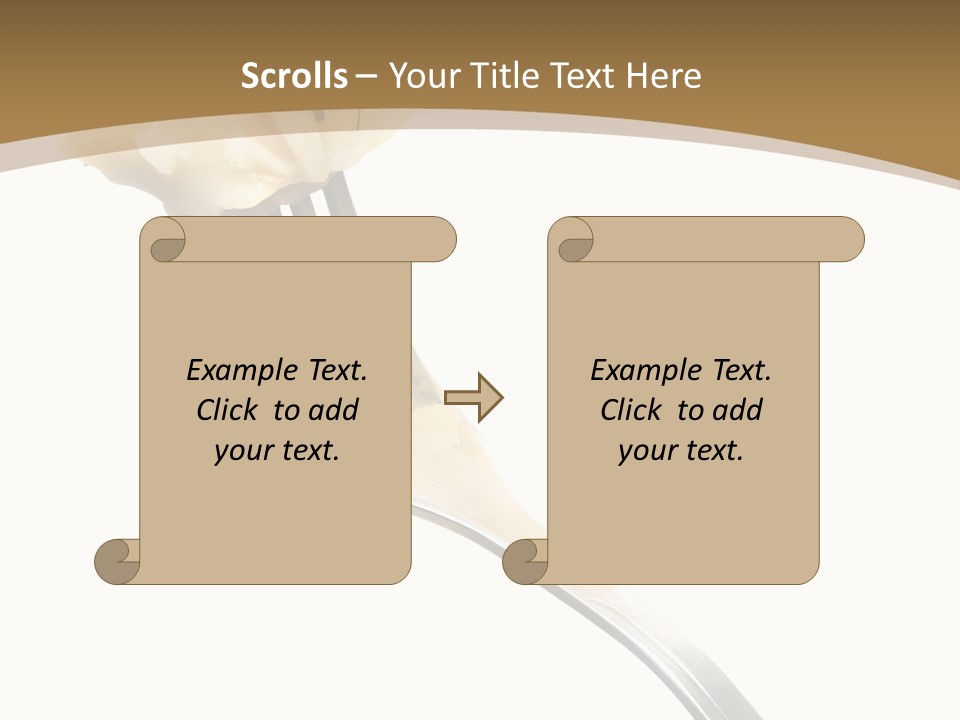 Scrolls – Your Title Text Here

Example Text. Click to add your text.

Example Text. Click to add your text.